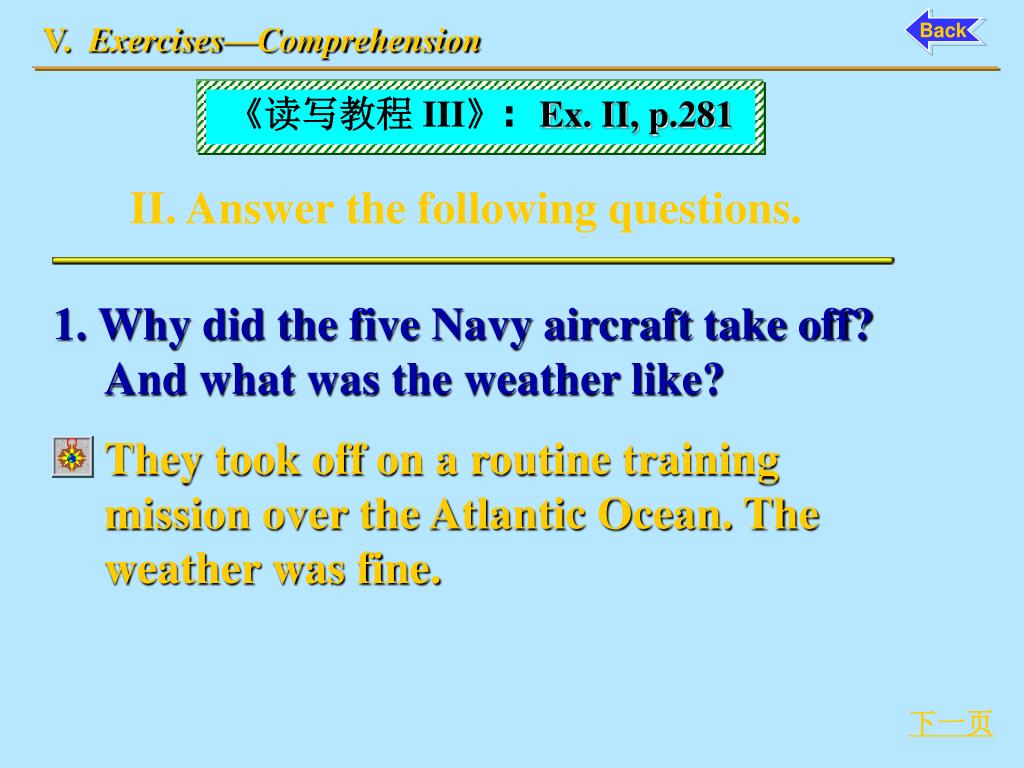 V. Exercises—Comprehension

Back

《读写教程 III》： Ex. II, p.281

II. Answer the following questions.

1. Why did the five Navy aircraft take off? And what was the weather like?

They took off on a routine training mission over the Atlantic Ocean. The weather was fine.

下一页